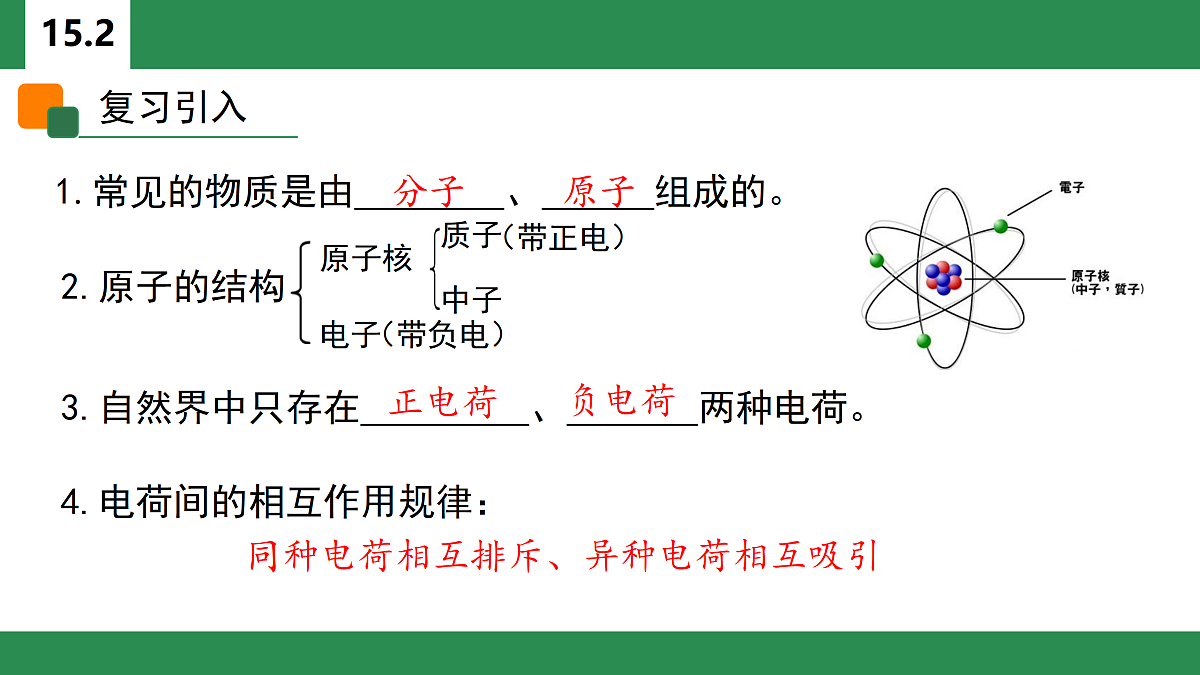 15.2

复习引入

1. 常见的物质是由 分子 、 原子 组成的。

2. 原子的结构 原子核 质子(带正电) 中子 电子(带负电)

電子

原子核 (中子，質子)

3. 自然界中只存在 正电荷 、 负电荷 两种电荷。

4. 电荷间的相互作用规律：

同种电荷相互排斥、异种电荷相互吸引